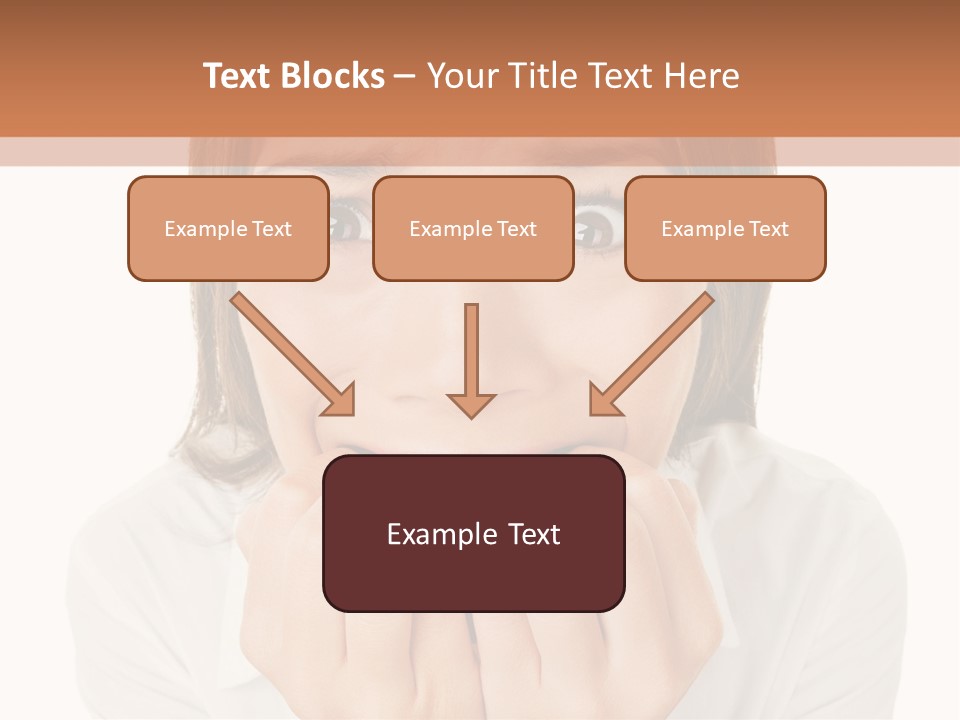 Text Blocks – Your Title Text Here

Example Text

Example Text

Example Text

Example Text